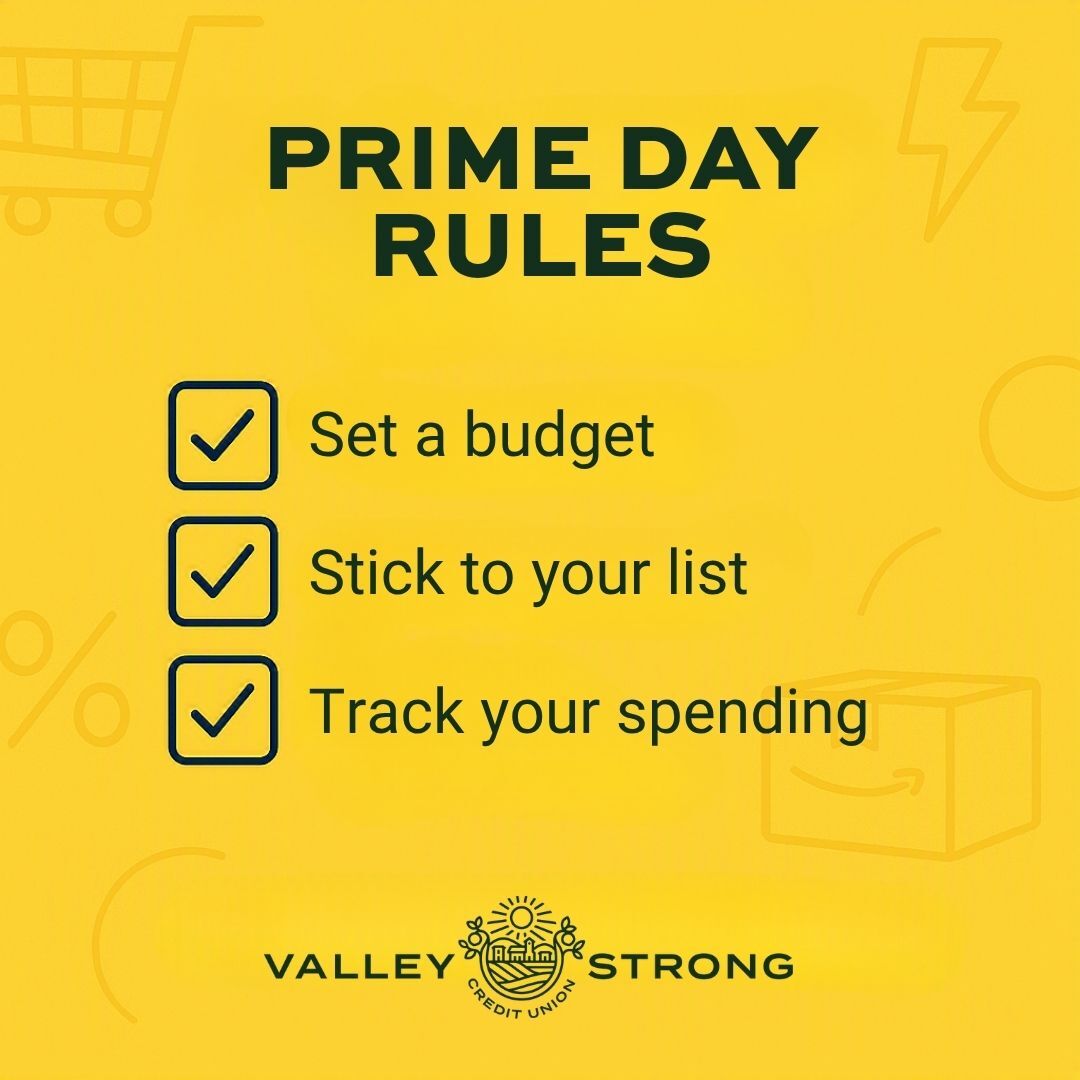 PRIME DAY RULES

Set a budget

Stick to your list

Track your spending

VALLEY STRONG
CREDIT UNION